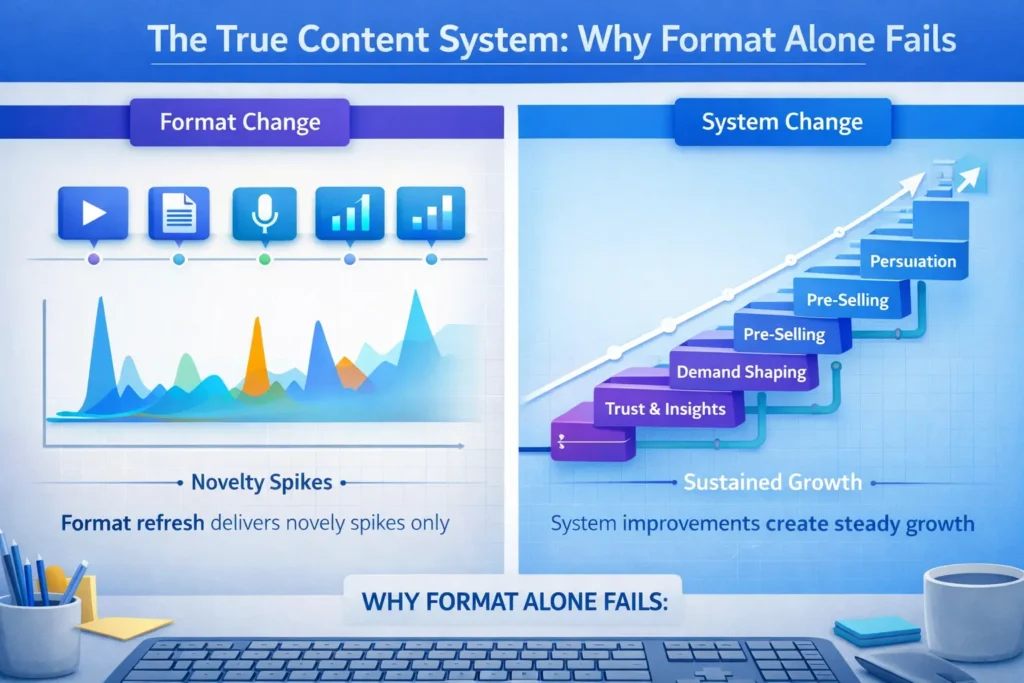 The True Content System: Why Format Alone Fails

Format Change

Novelty Spikes

Format refresh delivers novely spikes only

System Change

Persuation

Pre-Selling

Pre-Selling

Demand Shaping

Trust & Insights

Sustained Growth

System improvements create steady growth

WHY FORMAT ALONE FAILS: